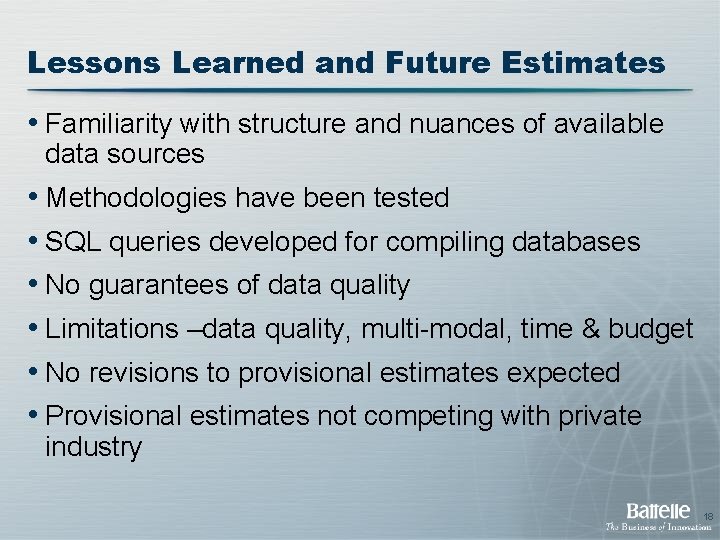 Lessons Learned and Future Estimates

• Familiarity with structure and nuances of available data sources

• Methodologies have been tested

• SQL queries developed for compiling databases

• No guarantees of data quality

• Limitations –data quality, multi-modal, time & budget

• No revisions to provisional estimates expected

• Provisional estimates not competing with private industry

Battelle
The Business of Innovation

18